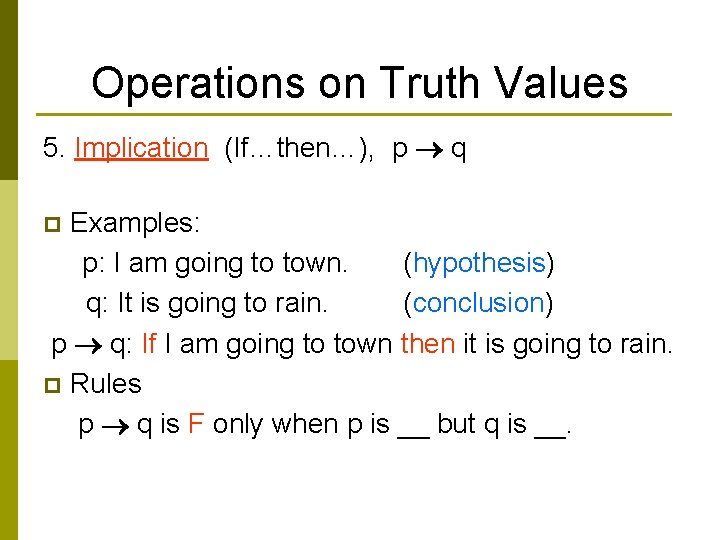 Operations on Truth Values

5. Implication (If…then…), $p \rightarrow q$

Examples:

p: I am going to town. (hypothesis)

q: It is going to rain. (conclusion)

$p \rightarrow q$: If I am going to town then it is going to rain.

Rules

$p \rightarrow q$ is F only when p is __ but q is __.